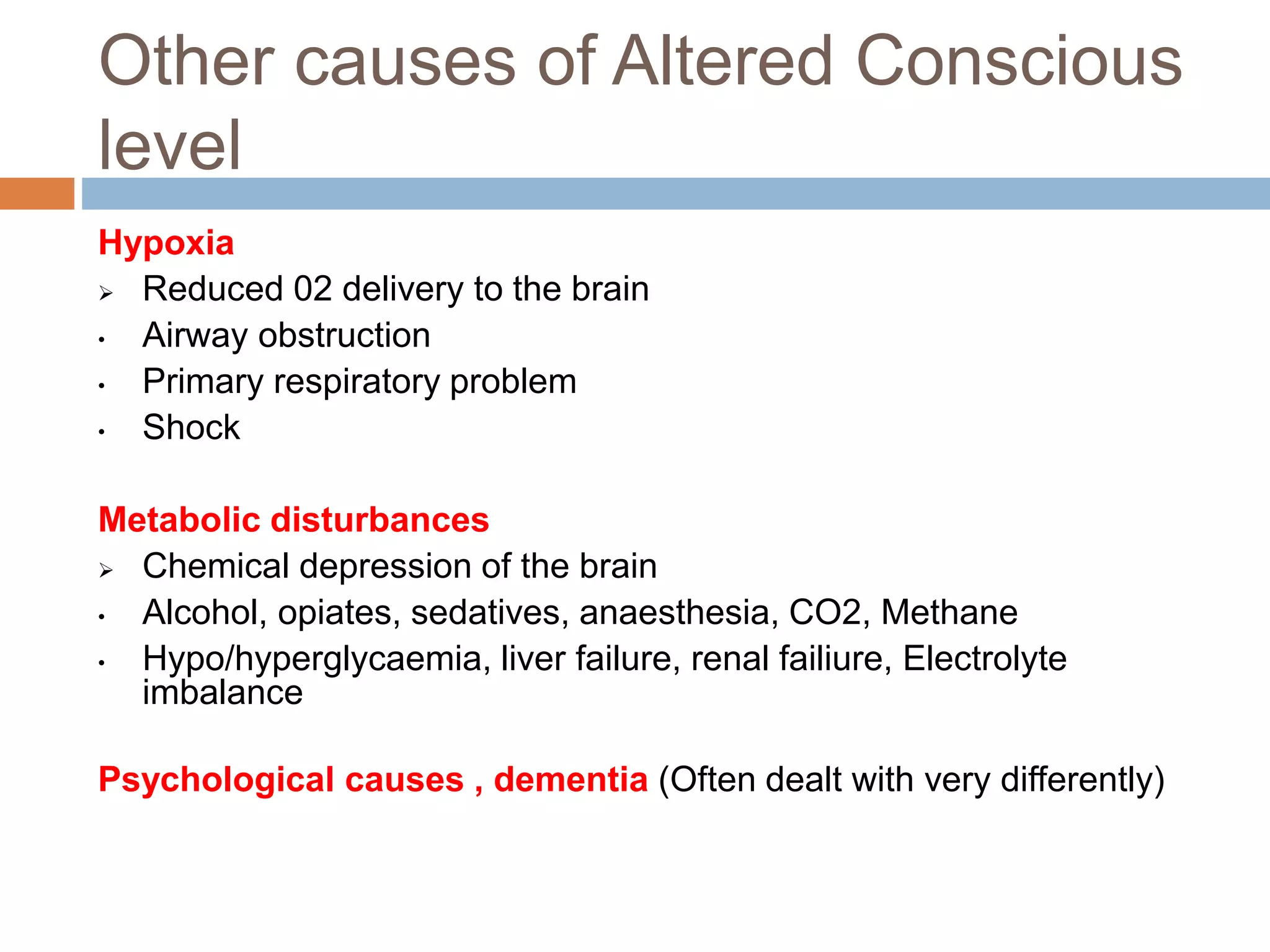 Other causes of Altered Conscious level

Hypoxia
➢ Reduced 02 delivery to the brain
• Airway obstruction
• Primary respiratory problem
• Shock

Metabolic disturbances
➢ Chemical depression of the brain
• Alcohol, opiates, sedatives, anaesthesia, CO2, Methane
• Hypo/hyperglycaemia, liver failure, renal failiure, Electrolyte imbalance

Psychological causes , dementia (Often dealt with very differently)